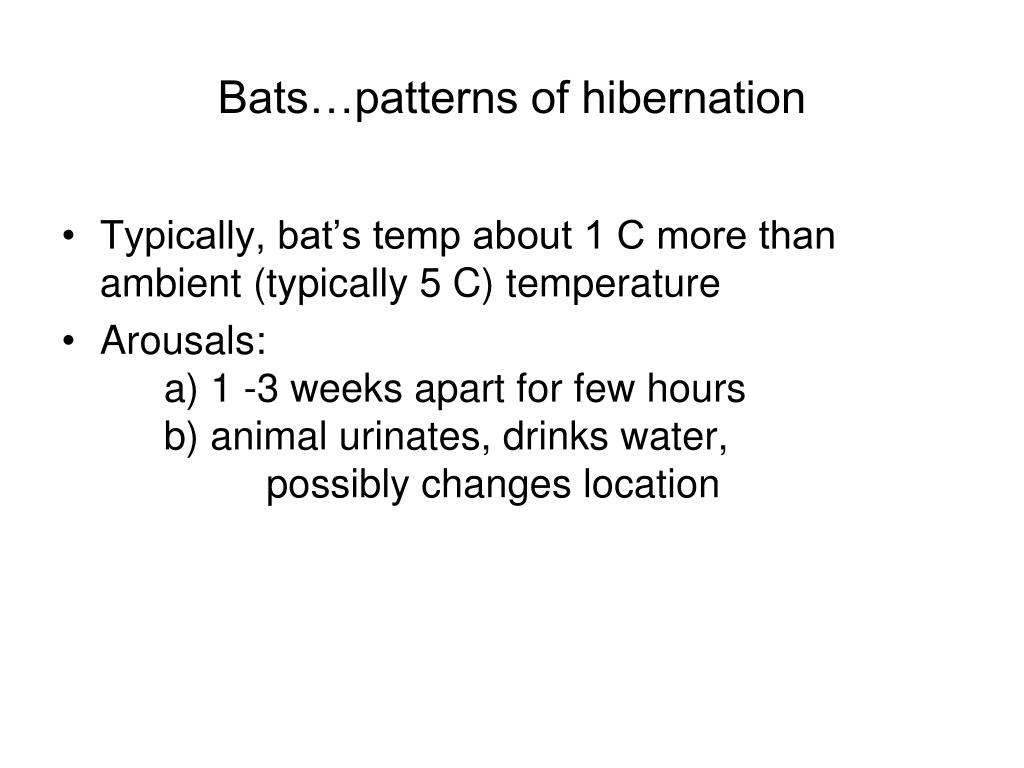 Bats…patterns of hibernation

• Typically, bat’s temp about 1 C more than ambient (typically 5 C) temperature
• Arousals:
a) 1 -3 weeks apart for few hours
b) animal urinates, drinks water, possibly changes location